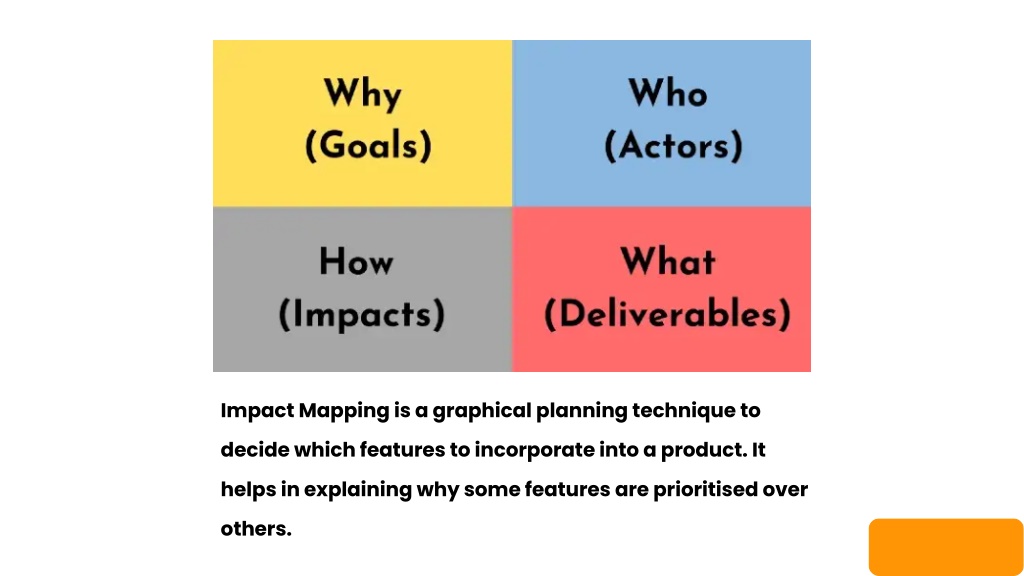 Why (Goals)

Who (Actors)

How (Impacts)

What (Deliverables)

Impact Mapping is a graphical planning technique to decide which features to incorporate into a product. It helps in explaining why some features are prioritised over others.